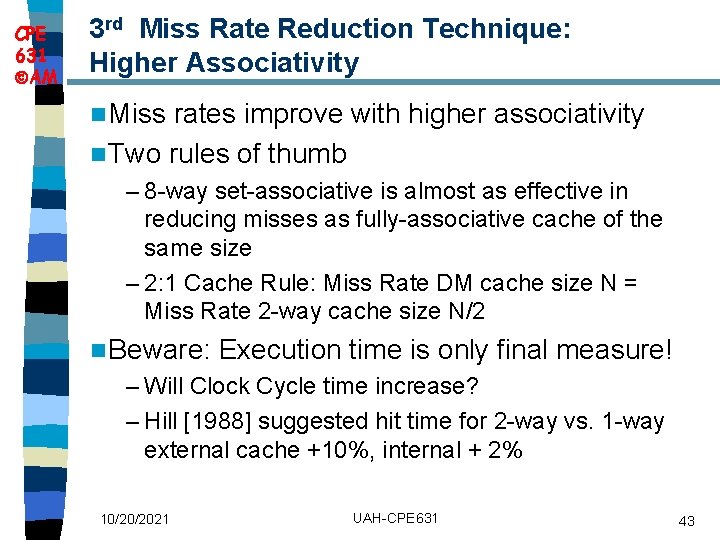 CPE 631 ©AM

3rd Miss Rate Reduction Technique: Higher Associativity

Miss rates improve with higher associativity

Two rules of thumb

– 8-way set-associative is almost as effective in reducing misses as fully-associative cache of the same size

– 2:1 Cache Rule: Miss Rate DM cache size N = Miss Rate 2-way cache size N/2

Beware: Execution time is only final measure!

– Will Clock Cycle time increase?

– Hill [1988] suggested hit time for 2-way vs. 1-way external cache +10%, internal + 2%

10/20/2021 UAH-CPE631 43